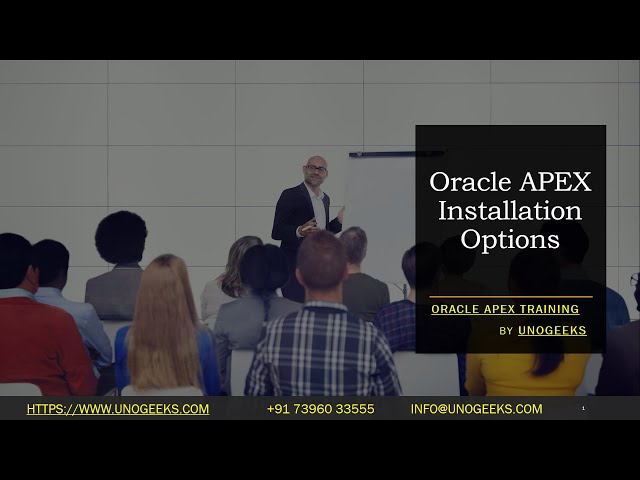 Oracle APEX Installation Options

ORACLE APEX TRAINING

BY UNOGEEKS

HTTPS://WWW.UNOGEEKS.COM +91 73960 33555 INFO@UNOGEEKS.COM 1